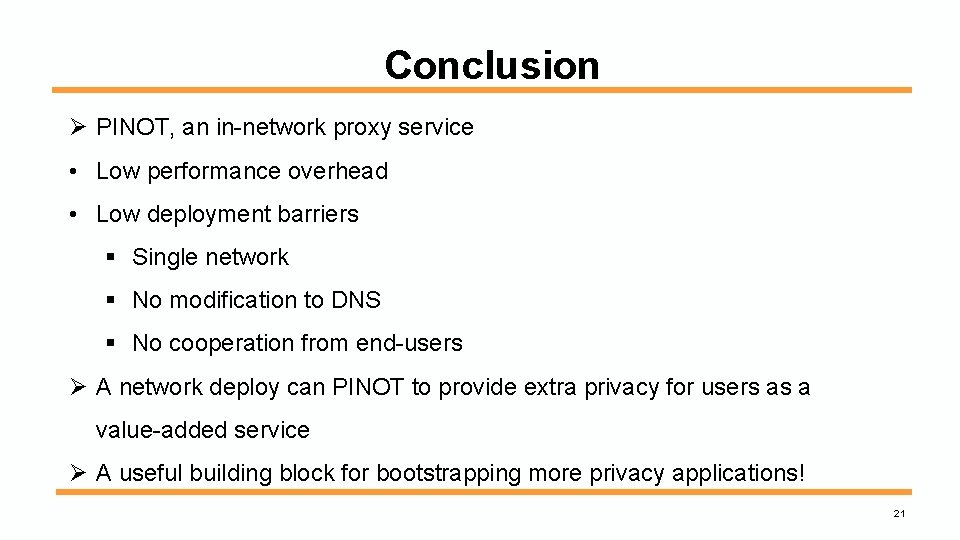 Conclusion

➢ PINOT, an in-network proxy service

• Low performance overhead

• Low deployment barriers

▪ Single network

▪ No modification to DNS

▪ No cooperation from end-users

➢ A network deploy can PINOT to provide extra privacy for users as a value-added service

➢ A useful building block for bootstrapping more privacy applications!

21